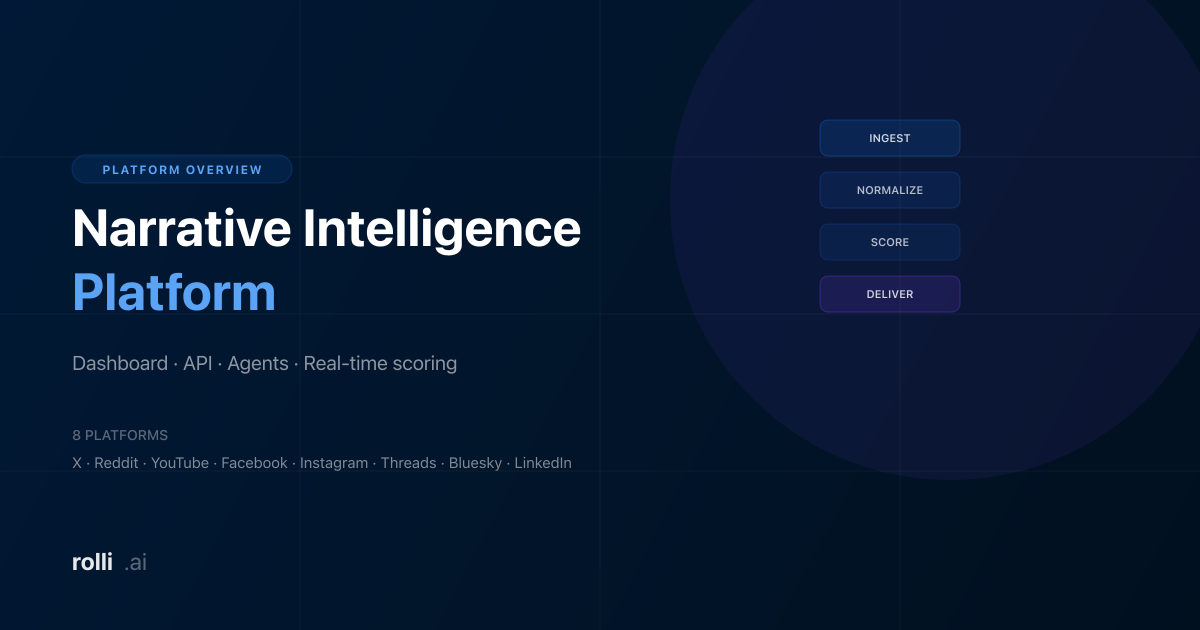 PLATFORM OVERVIEW

Narrative Intelligence Platform

Dashboard · API · Agents · Real-time scoring

8 PLATFORMS

X · Reddit · YouTube · Facebook · Instagram · Threads · Bluesky · LinkedIn

rolli .ai

INGEST

NORMALIZE

SCORE

DELIVER